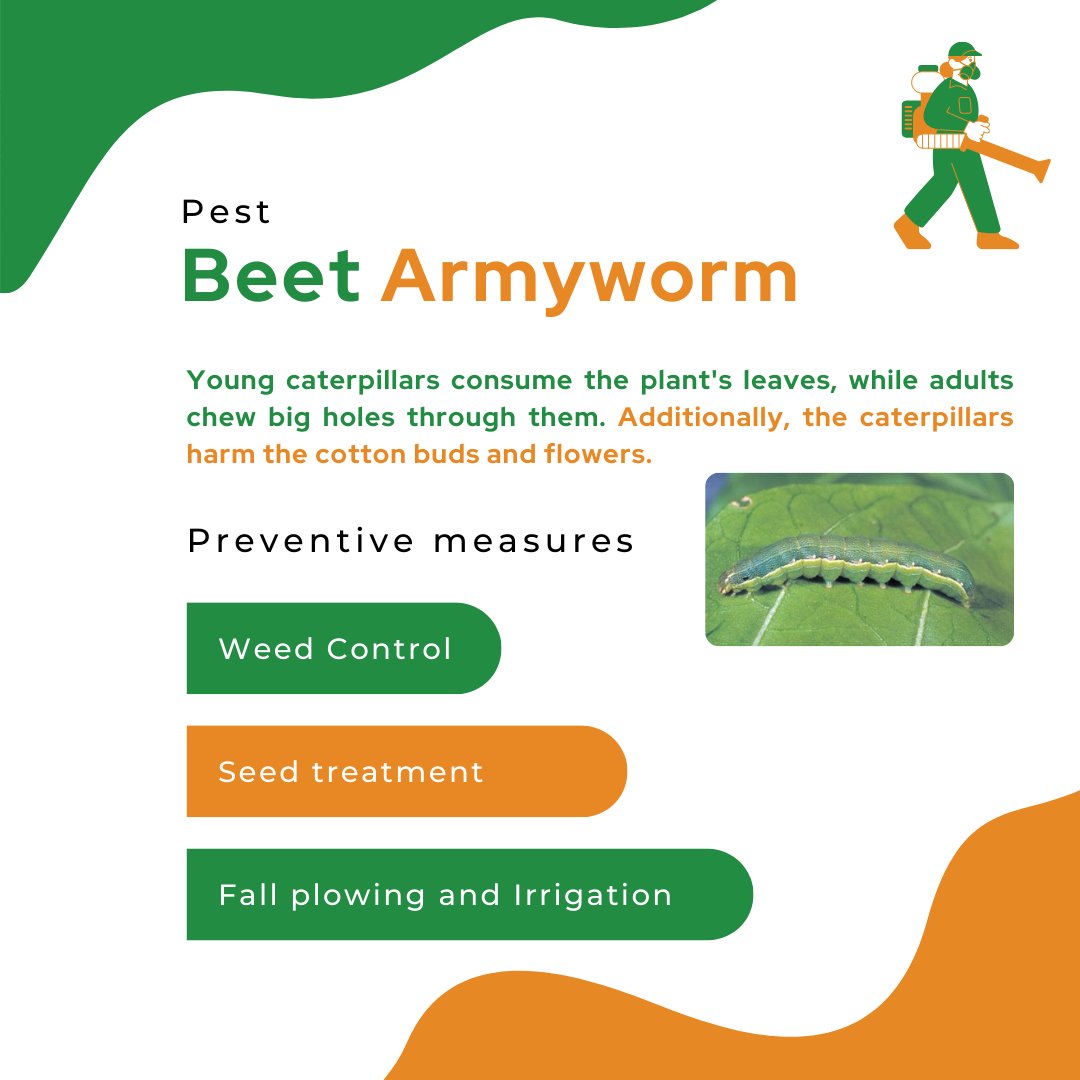 Pest

Beet Armyworm

Young caterpillars consume the plant's leaves, while adults chew big holes through them. Additionally, the caterpillars harm the cotton buds and flowers.

Preventive measures

Weed Control

Seed treatment

Fall plowing and Irrigation